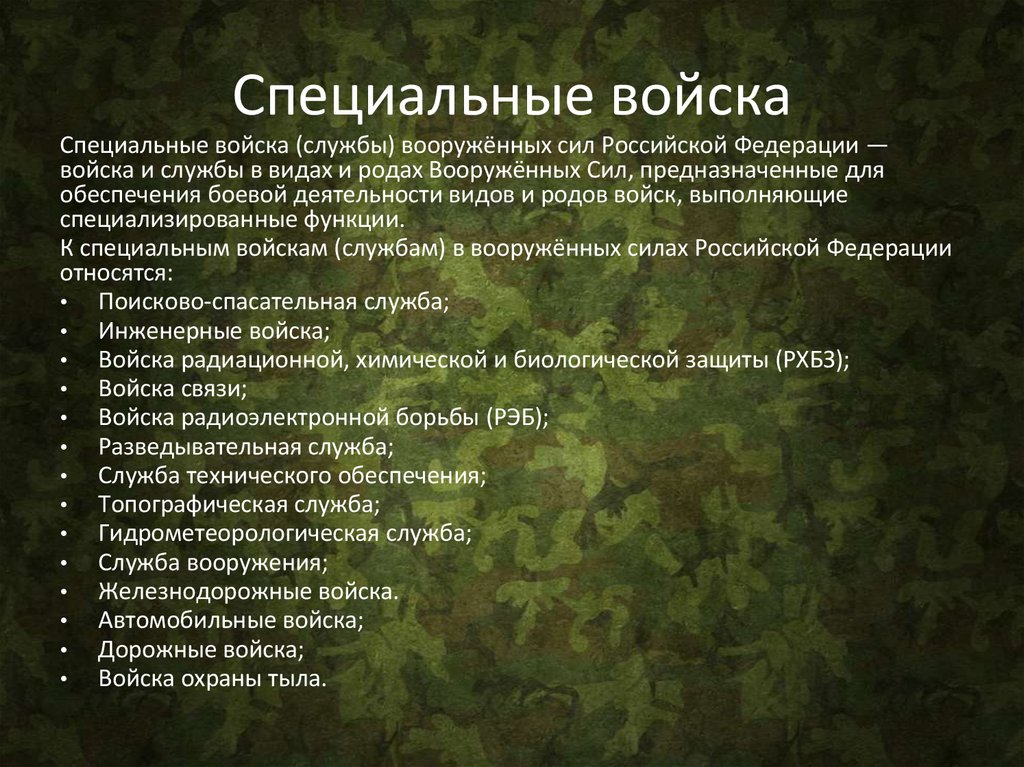 Специальные войска

Специальные войска (службы) вооружённых сил Российской Федерации — войска и службы в видах и родах Вооружённых Сил, предназначенные для обеспечения боевой деятельности видов и родов войск, выполняющие специализированные функции.

К специальным войскам (службам) в вооружённых силах Российской Федерации относятся:

• Поисково-спасательная служба;
• Инженерные войска;
• Войска радиационной, химической и биологической защиты (РХБЗ);
• Войска связи;
• Войска радиоэлектронной борьбы (РЭБ);
• Разведывательная служба;
• Служба технического обеспечения;
• Топографическая служба;
• Гидрометеорологическая служба;
• Служба вооружения;
• Железнодорожные войска.
• Автомобильные войска;
• Дорожные войска;
• Войска охраны тыла.